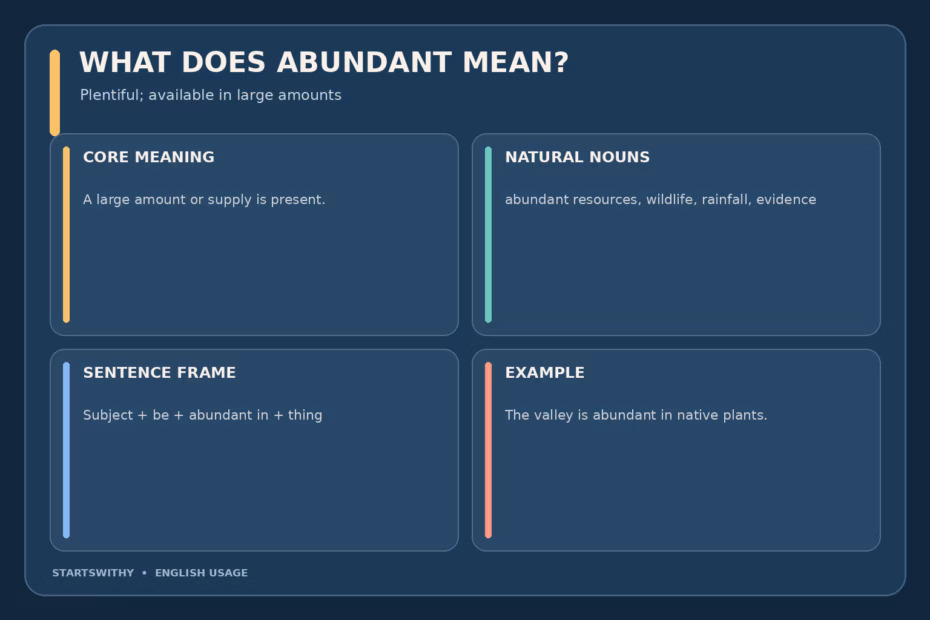 WHAT DOES ABUNDANT MEAN?

Plentiful; available in large amounts

CORE MEANING

A large amount or supply is present.

NATURAL NOUNS

abundant resources, wildlife, rainfall, evidence

SENTENCE FRAME

Subject + be + abundant in + thing

EXAMPLE

The valley is abundant in native plants.

STARTSWITHY • ENGLISH USAGE